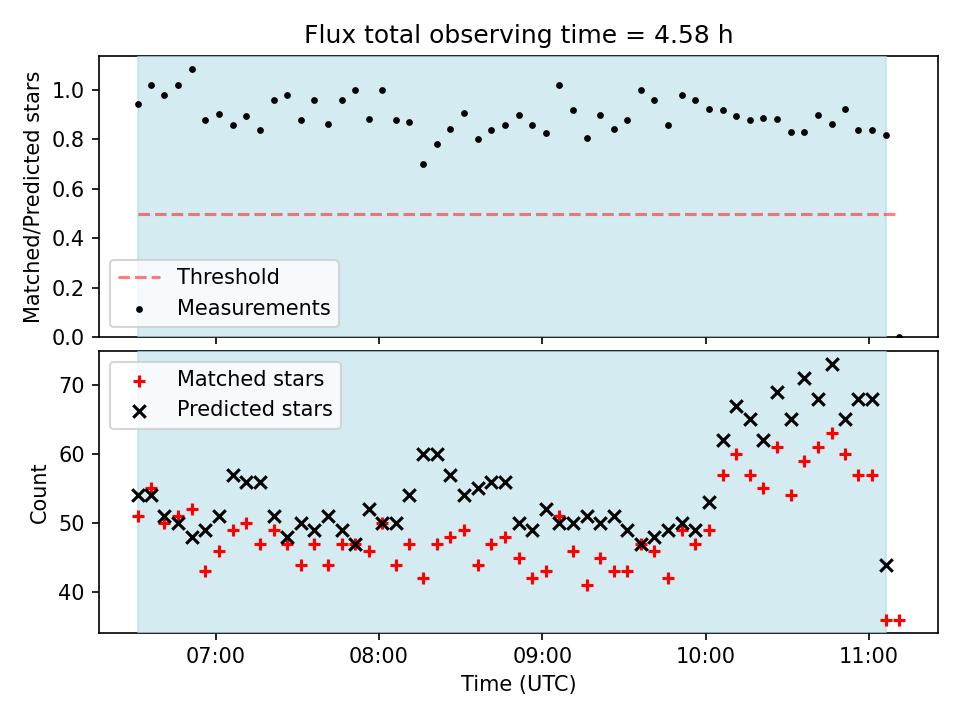 Flux total observing time = 4.58 h

Matched/Predicted stars

1.0
0.8
0.6
0.4
0.2
0.0

Threshold
Measurements

Matched stars
Predicted stars

Count

70
60
50
40

07:00
08:00
09:00
10:00
11:00

Time (UTC)